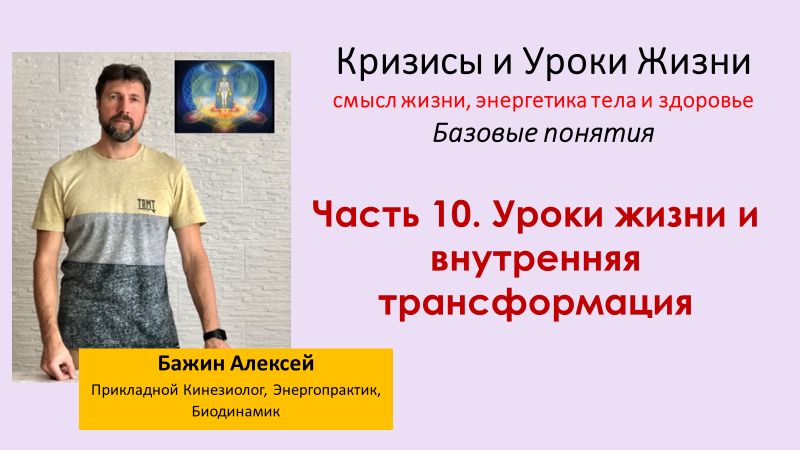 Кризисы и Уроки Жизни
смысл жизни, энергетика тела и здоровье
Базовые понятия

Часть 10. Уроки жизни и внутренняя трансформация

TBMT

Бажин Алексей
Прикладной Кинезиолог, Энергопрактик, Биодинамик